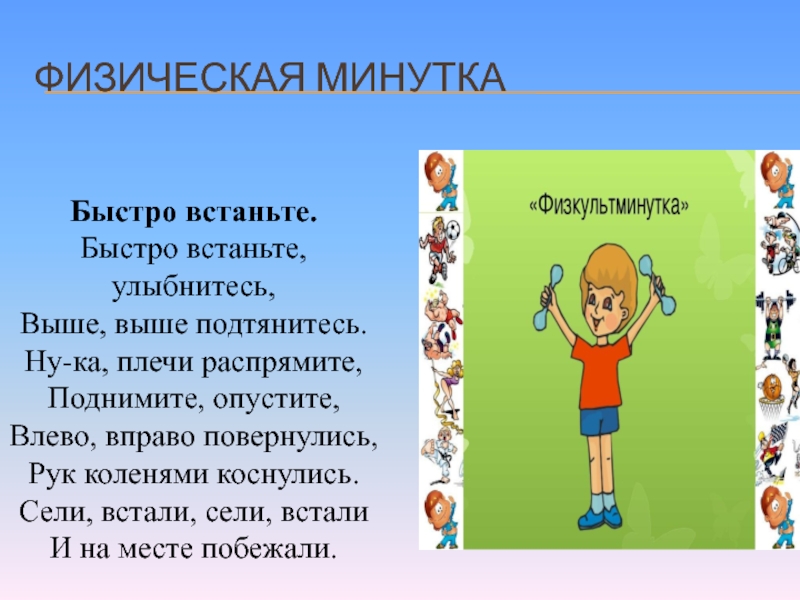 ФИЗИЧЕСКАЯ МИНУТКА

Быстро встаньте.
Быстро встаньте, улыбнитесь,
Выше, выше подтянитесь.
Ну-ка, плечи распрямите,
Поднимите, опустите,
Влево, вправо повернулись,
Рук коленями коснулись.
Сели, встали, сели, встали
И на месте побежали.

«Физкультминутка»